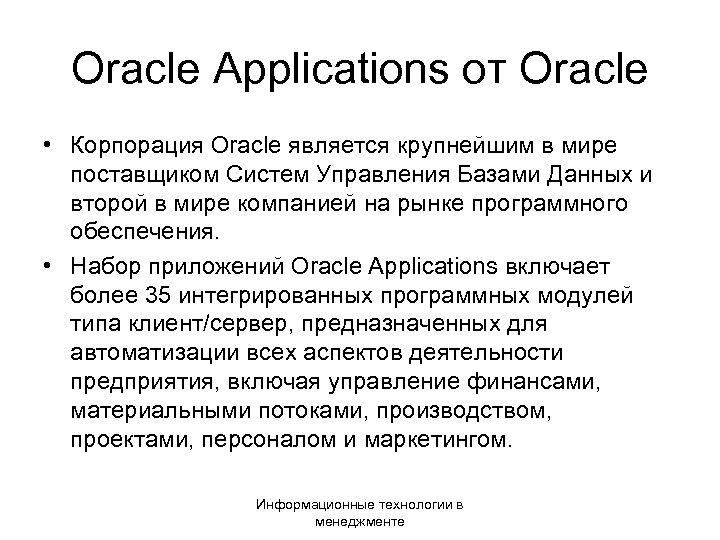 Oracle Applications от Oracle

• Корпорация Oracle является крупнейшим в мире поставщиком Систем Управления Базами Данных и второй в мире компанией на рынке программного обеспечения.

• Набор приложений Oracle Applications включает более 35 интегрированных программных модулей типа клиент/сервер, предназначенных для автоматизации всех аспектов деятельности предприятия, включая управление финансами, материальными потоками, производством, проектами, персоналом и маркетингом.

Информационные технологии в менеджменте